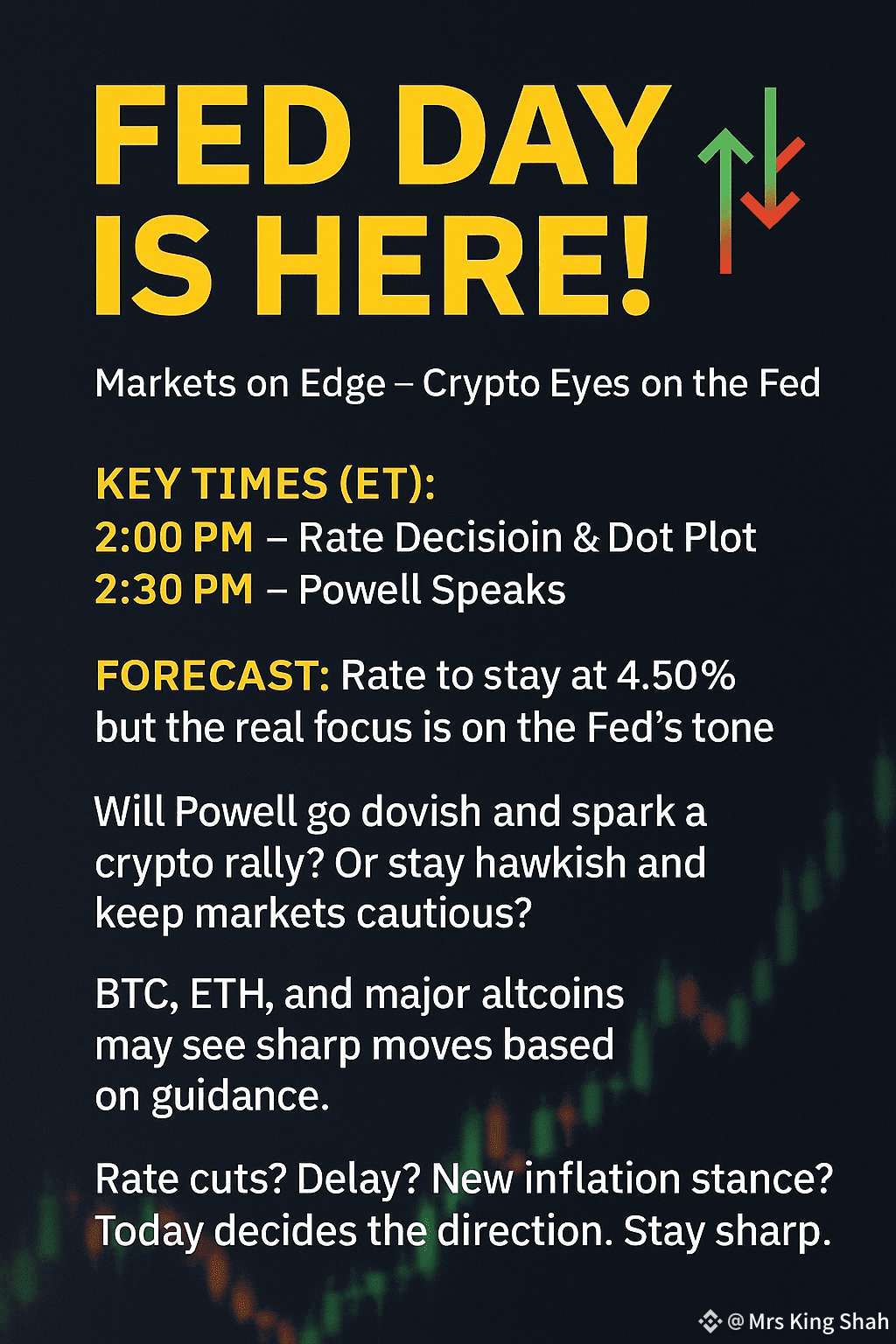 FED DAY IS HERE!

Markets on Edge – Crypto Eyes on the Fed

KEY TIMES (ET):
2:00 PM – Rate Decisioin & Dot Plot
2:30 PM – Powell Speaks

FORECAST: Rate to stay at 4.50% but the real focus is on the Fed's tone

Will Powell go dovish and spark a crypto rally? Or stay hawkish and keep markets cautious?

BTC, ETH, and major altcoins may see sharp moves based on guidance.

Rate cuts? Delay? New inflation stance? Today decides the direction. Stay sharp.

@ Mrs King Shah